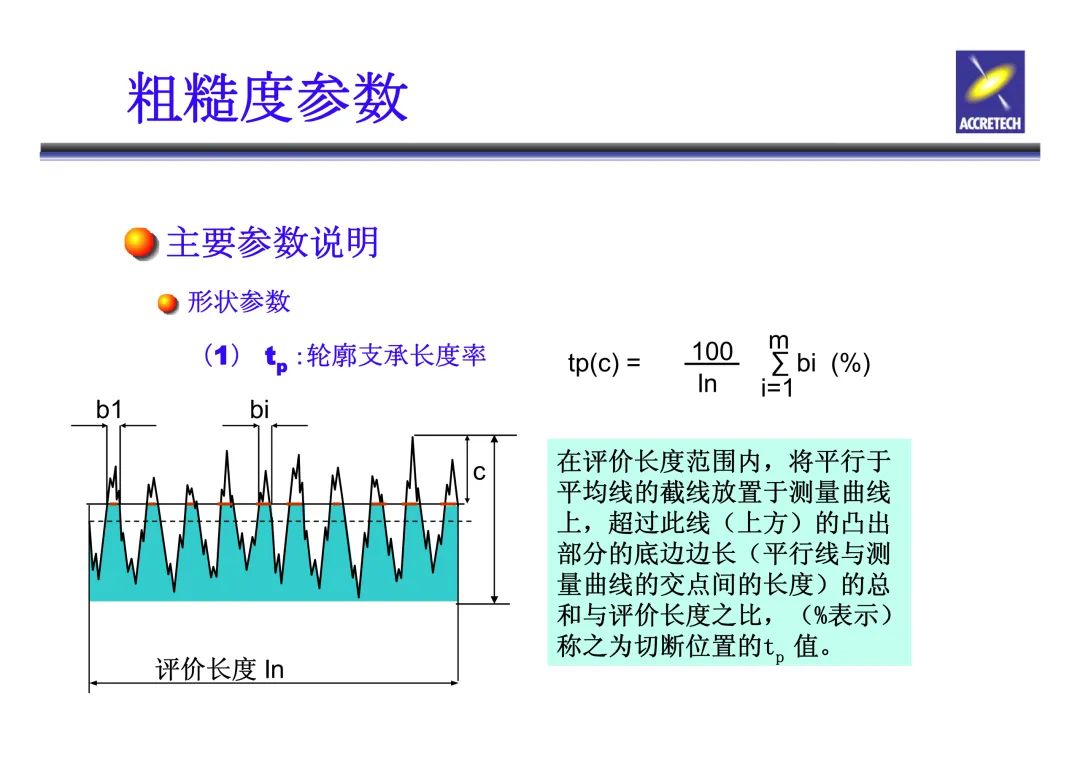 粗糙度参数

ACCRETECH

主要参数说明

形状参数

（1） $t_p$ :轮廓支承长度率

$tp(c) = \frac{100}{ln} \sum_{i=1}^{m} bi$ (%)

b1

bi

c

评价长度 ln

在评价长度范围内，将平行于平均线的截线放置于测量曲线上，超过此线（上方）的凸出部分的底边边长（平行线与测量曲线的交点间的长度）的总和与评价长度之比，（%表示）称之为切断位置的$t_p$ 值。